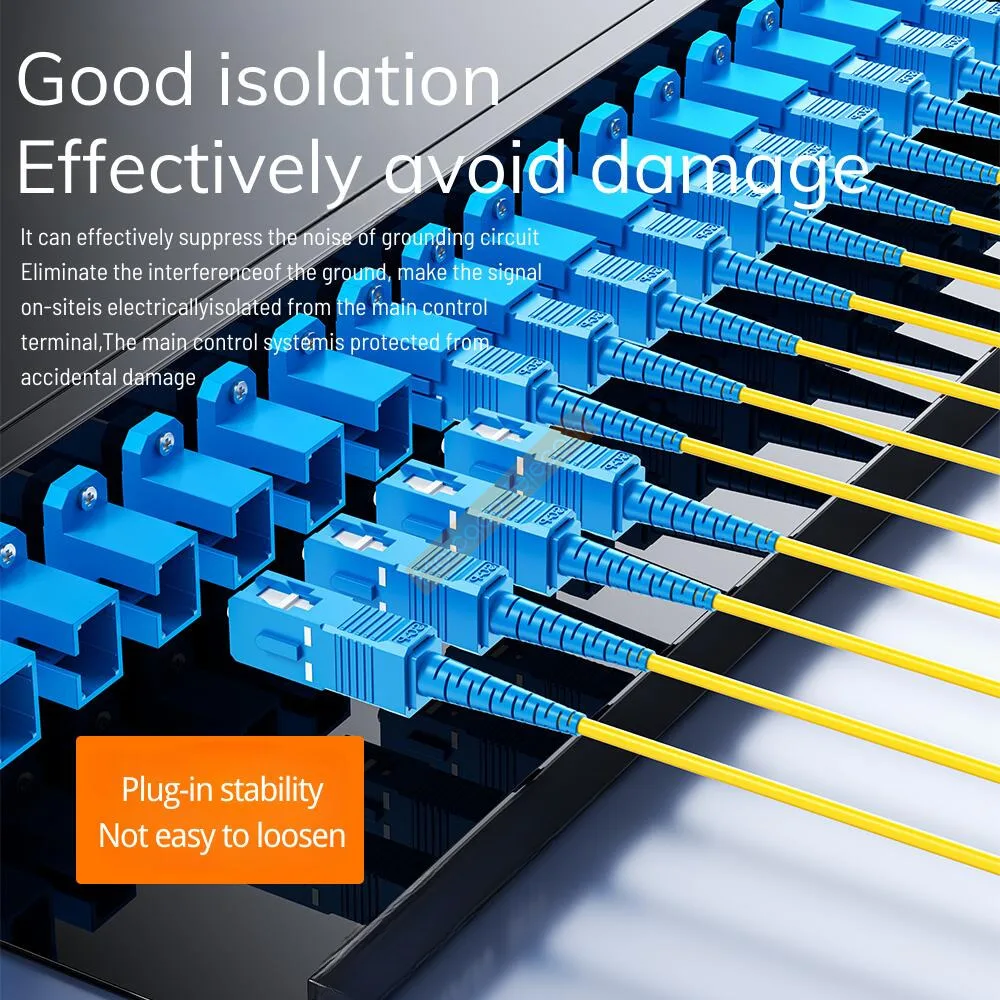 Good isolation
Effectively avoid damage

It can effectively suppress the noise of grounding circuit Eliminate the interferenceof the ground, make the signal on-siteis electricallyisolated from the main control terminal,The main control systemis protected from accidental damage

Plug-in stability
Not easy to loosen